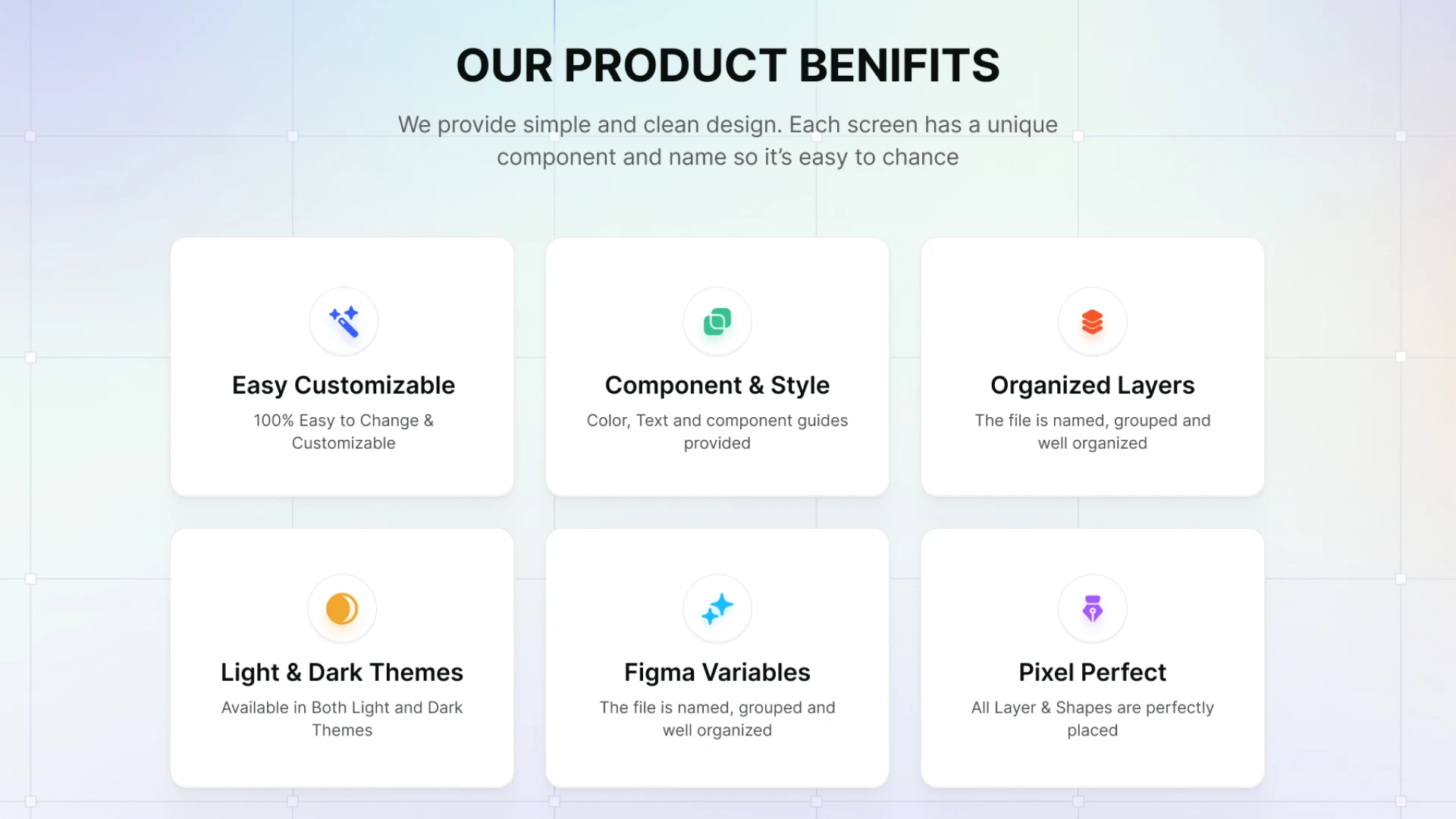 OUR PRODUCT BENIFITS

We provide simple and clean design. Each screen has a unique component and name so it's easy to chance

Easy Customizable

100% Easy to Change & Customizable

Component & Style

Color, Text and component guides provided

Organized Layers

The file is named, grouped and well organized

Light & Dark Themes

Available in Both Light and Dark Themes

Figma Variables

The file is named, grouped and well organized

Pixel Perfect

All Layer & Shapes are perfectly placed